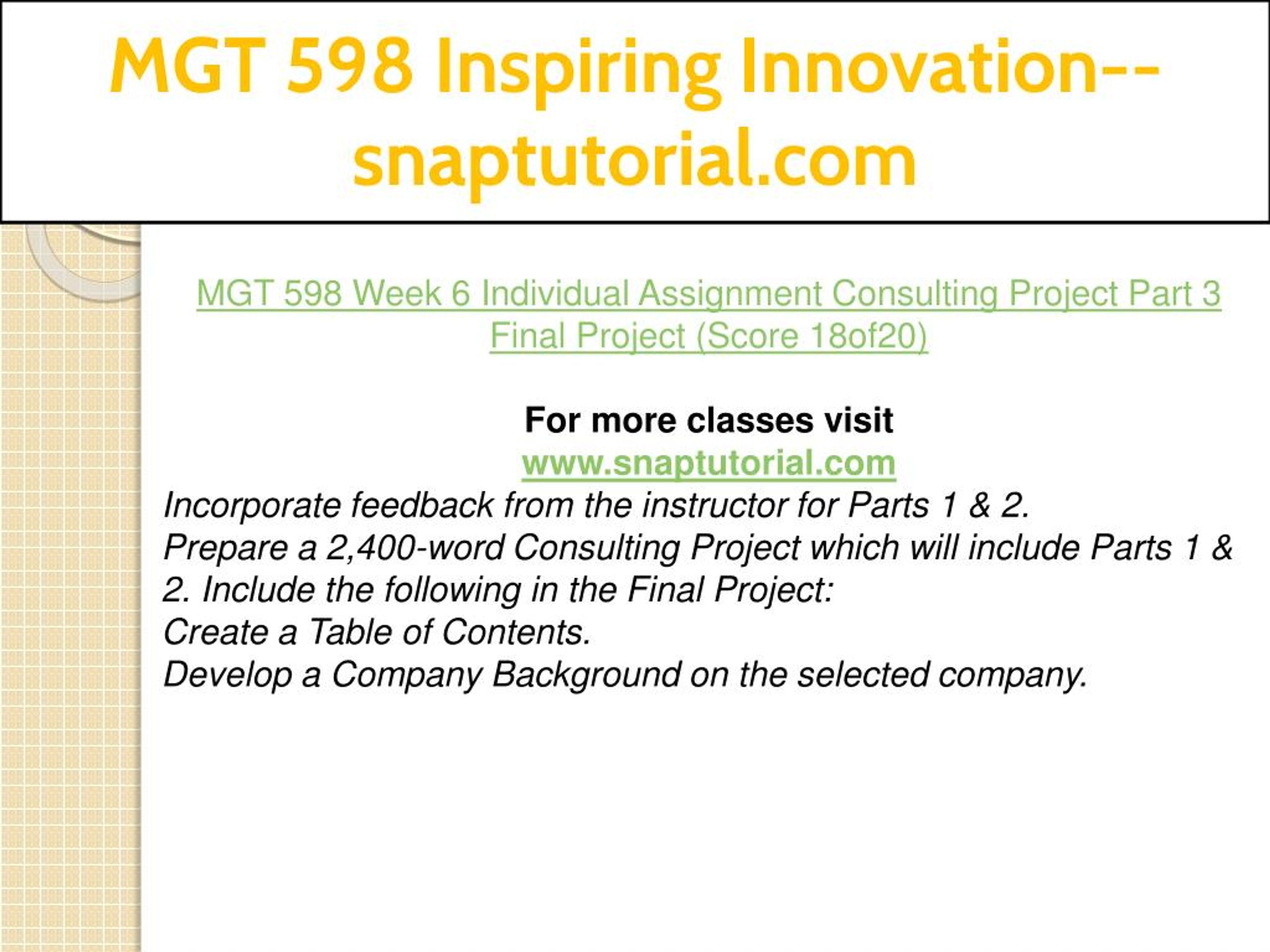 MGT 598 Inspiring Innovation--snaptutorial.com

MGT 598 Week 6 Individual Assignment Consulting Project Part 3 Final Project (Score 18of20)

For more classes visit
www.snaptutorial.com
Incorporate feedback from the instructor for Parts 1 & 2.
Prepare a 2,400-word Consulting Project which will include Parts 1 & 2. Include the following in the Final Project:
Create a Table of Contents.
Develop a Company Background on the selected company.